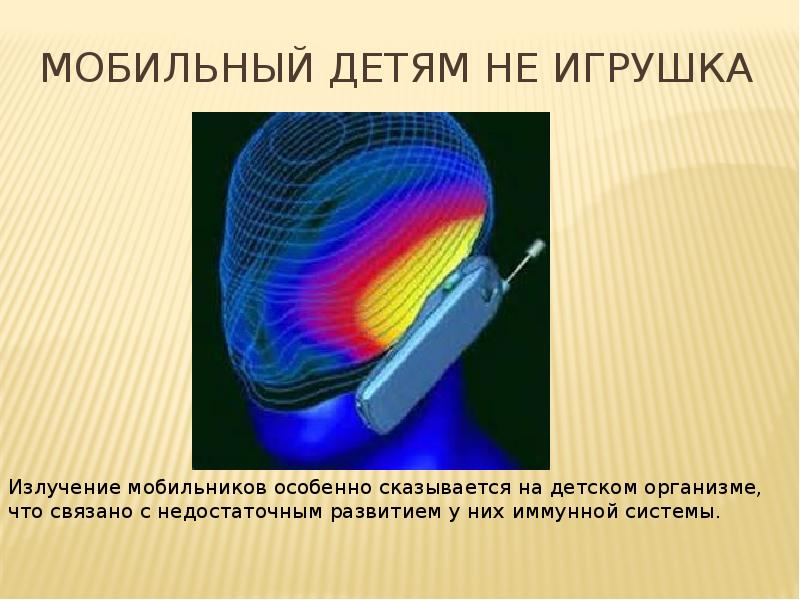 МОБИЛЬНЫЙ ДЕТЯМ НЕ ИГРУШКА

Излучение мобильников особенно сказывается на детском организме, что связано с недостаточным развитием у них иммунной системы.